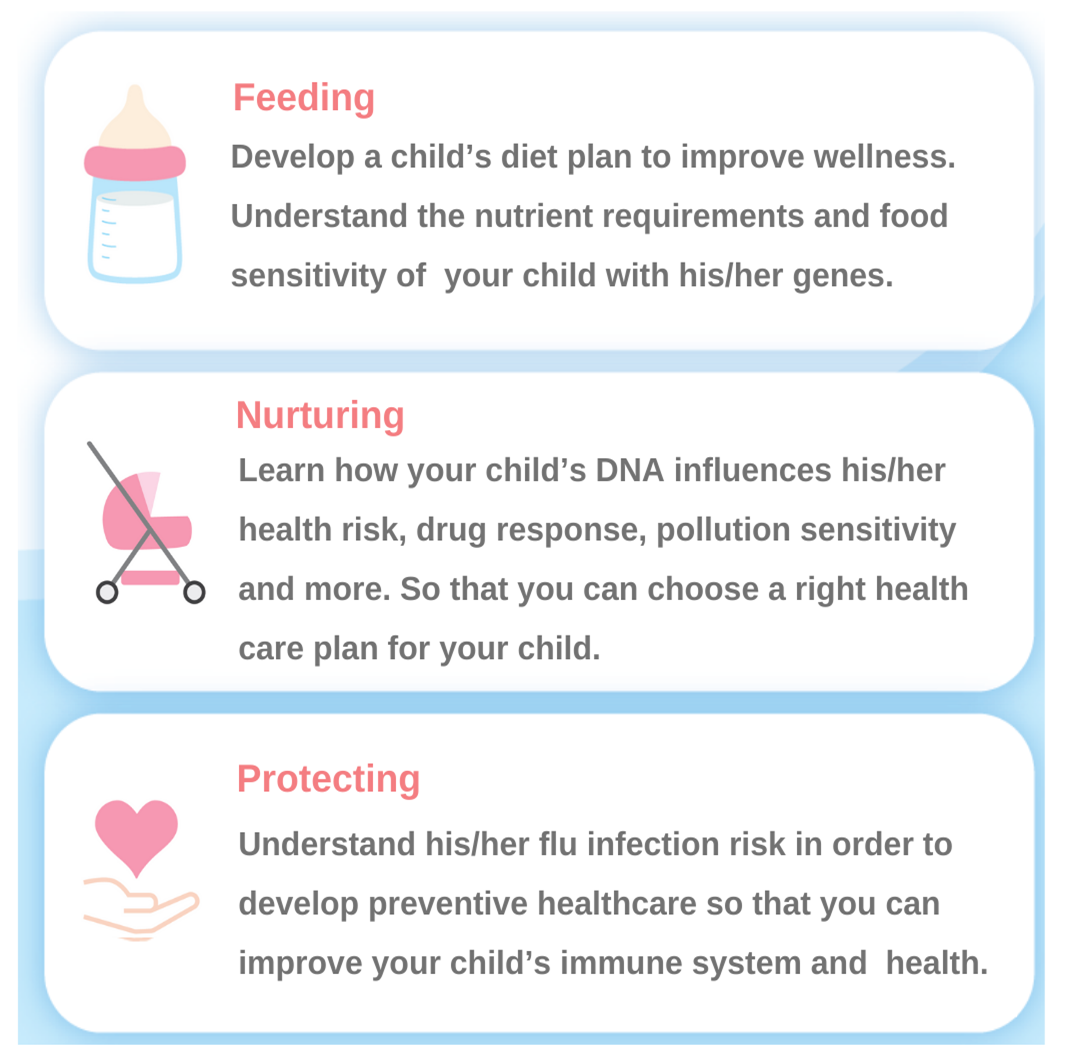 Feeding
Develop a child’s diet plan to improve wellness. Understand the nutrient requirements and food sensitivity of  your child with his/her genes.

Nurturing
Learn how your child’s DNA influences his/her health risk, drug response, pollution sensitivity and more. So that you can choose a right health care plan for your child.

Protecting
Understand his/her flu infection risk in order to develop preventive healthcare so that you can improve your child’s immune system and  health.